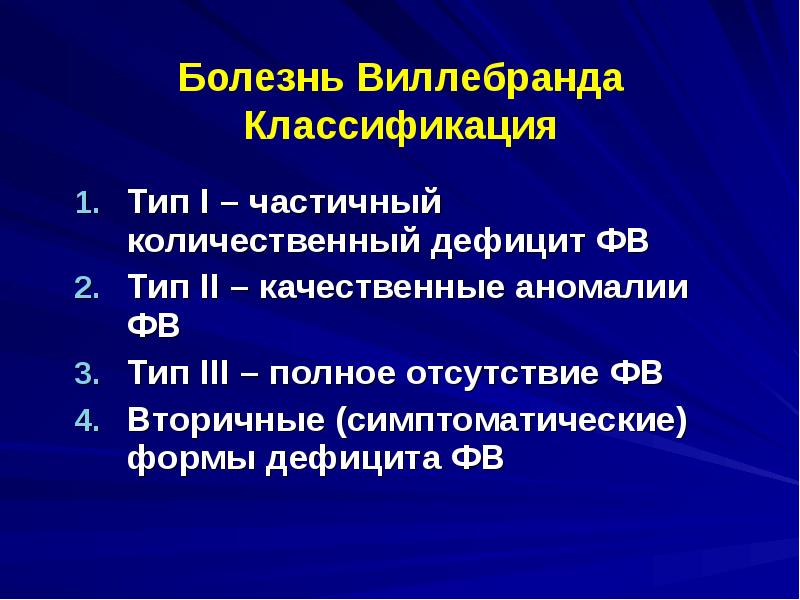 Болезнь Виллебранда
Классификация

1. Тип I – частичный количественный дефицит ФВ
2. Тип II – качественные аномалии ФВ
3. Тип III – полное отсутствие ФВ
4. Вторичные (симптоматические) формы дефицита ФВ